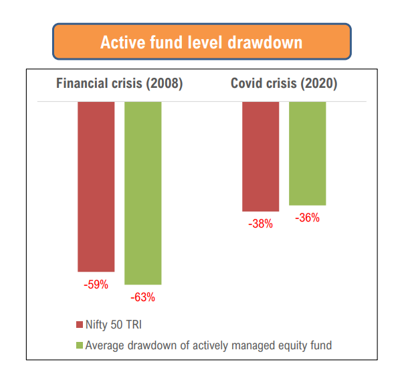 Active fund level drawdown

Financial crisis (2008)

Covid crisis (2020)

-59%

-63%

-38%

-36%

Nifty 50 TRI

Average drawdown of actively managed equity fund